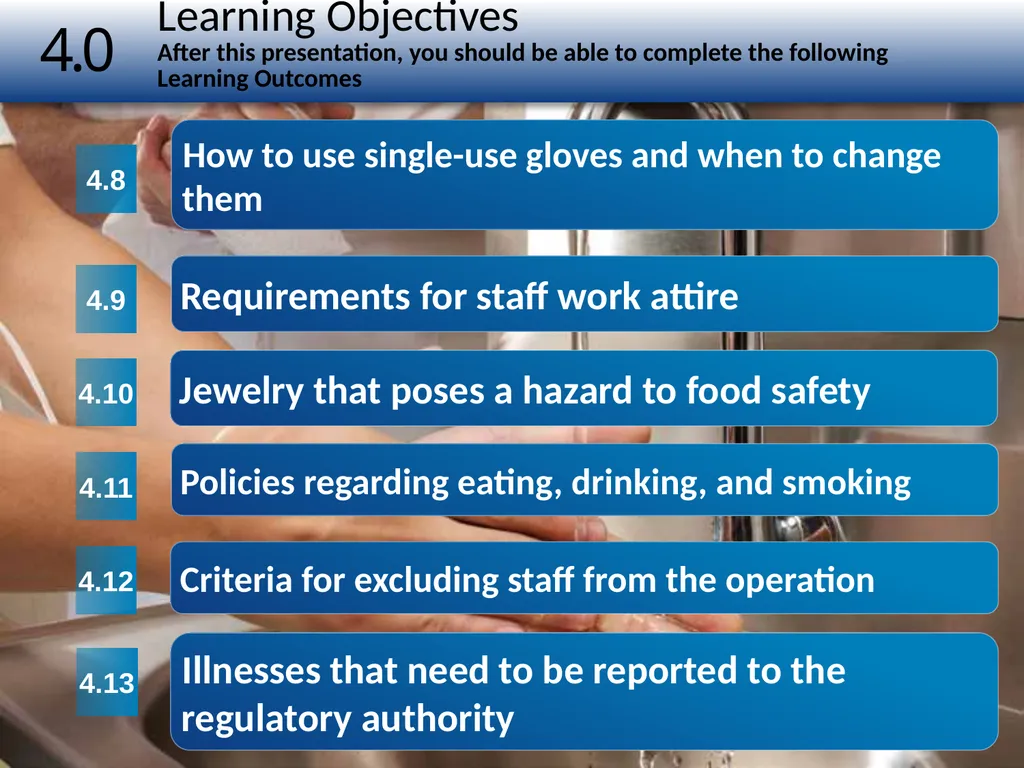 4.0

Learning Objectives

After this presentation, you should be able to complete the following Learning Outcomes

4.8

How to use single-use gloves and when to change them

4.9

Requirements for staff work attire

4.10

Jewelry that poses a hazard to food safety

4.11

Policies regarding eating, drinking, and smoking

4.12

Criteria for excluding staff from the operation

4.13

Illnesses that need to be reported to the regulatory authority